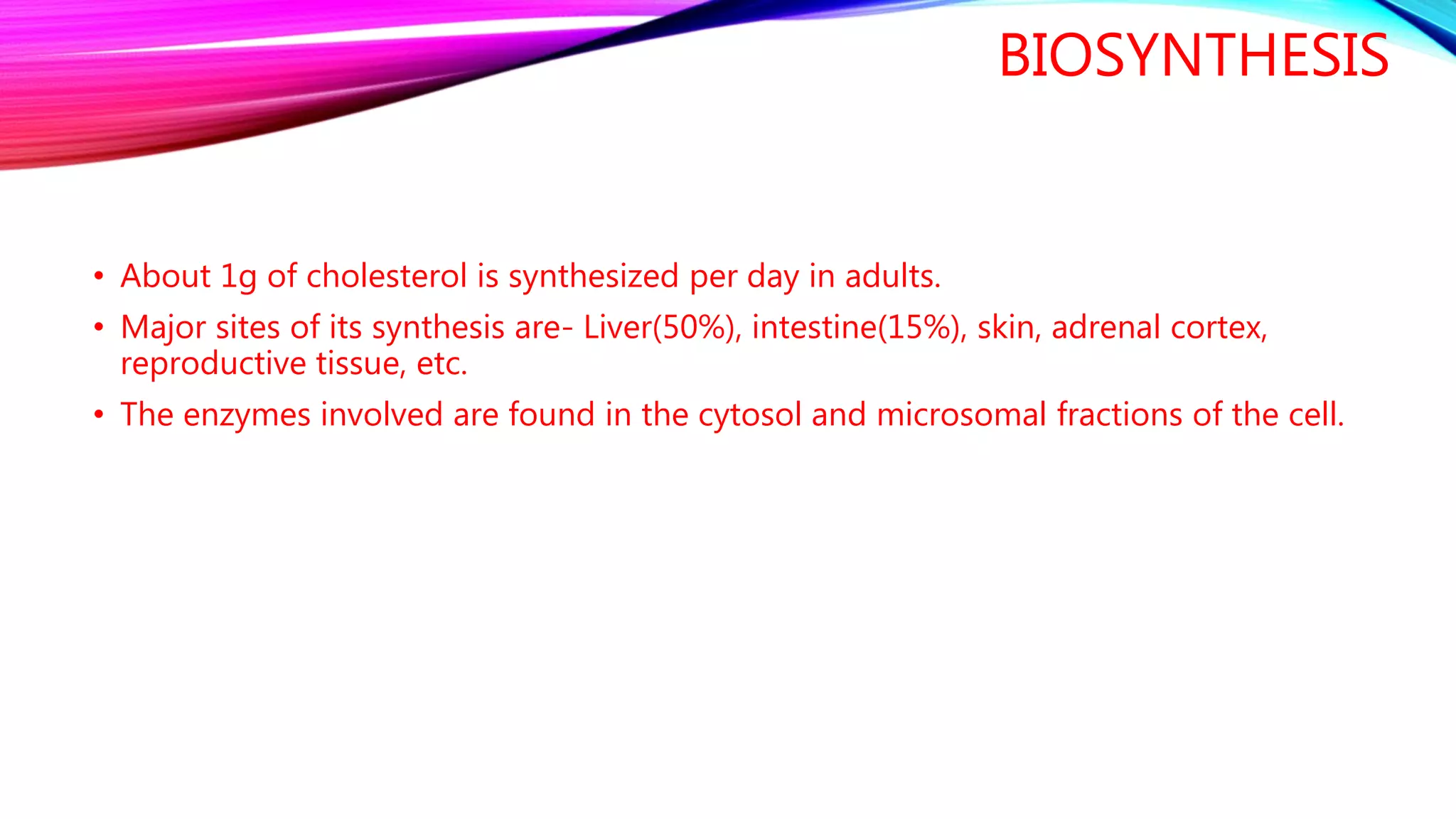 BIOSYNTHESIS

• About 1g of cholesterol is synthesized per day in adults.

• Major sites of its synthesis are- Liver(50%), intestine(15%), skin, adrenal cortex, reproductive tissue, etc.

• The enzymes involved are found in the cytosol and microsomal fractions of the cell.